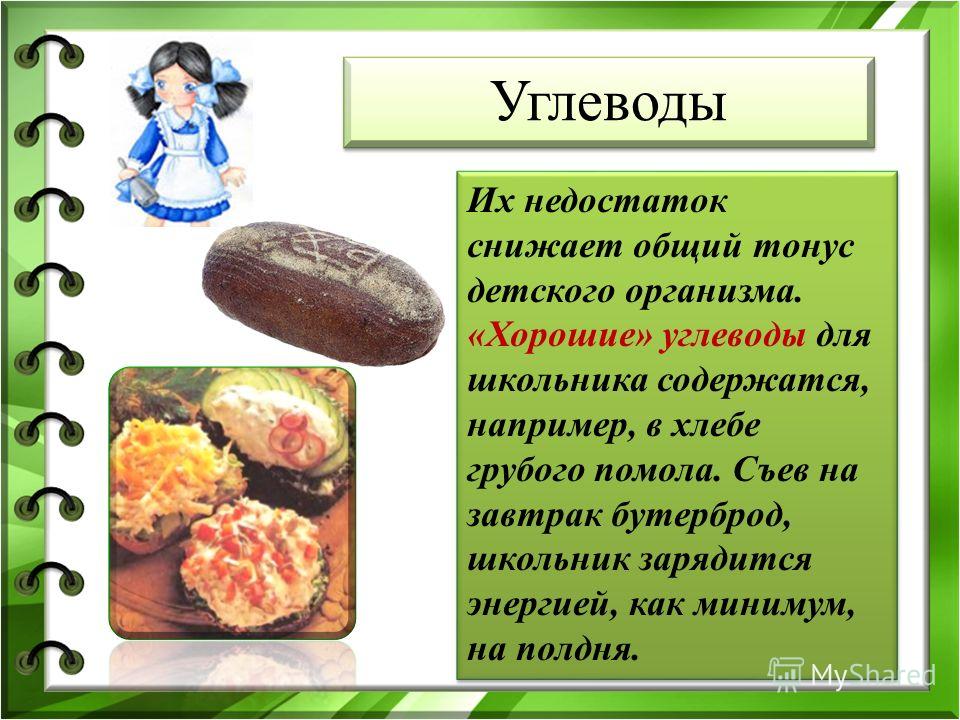 Углеводы

Их недостаток снижает общий тонус детского организма. «Хорошие» углеводы для школьника содержатся, например, в хлебе грубого помола. Съев на завтрак бутерброд, школьник зарядится энергией, как минимум, на полдня.

MyShared